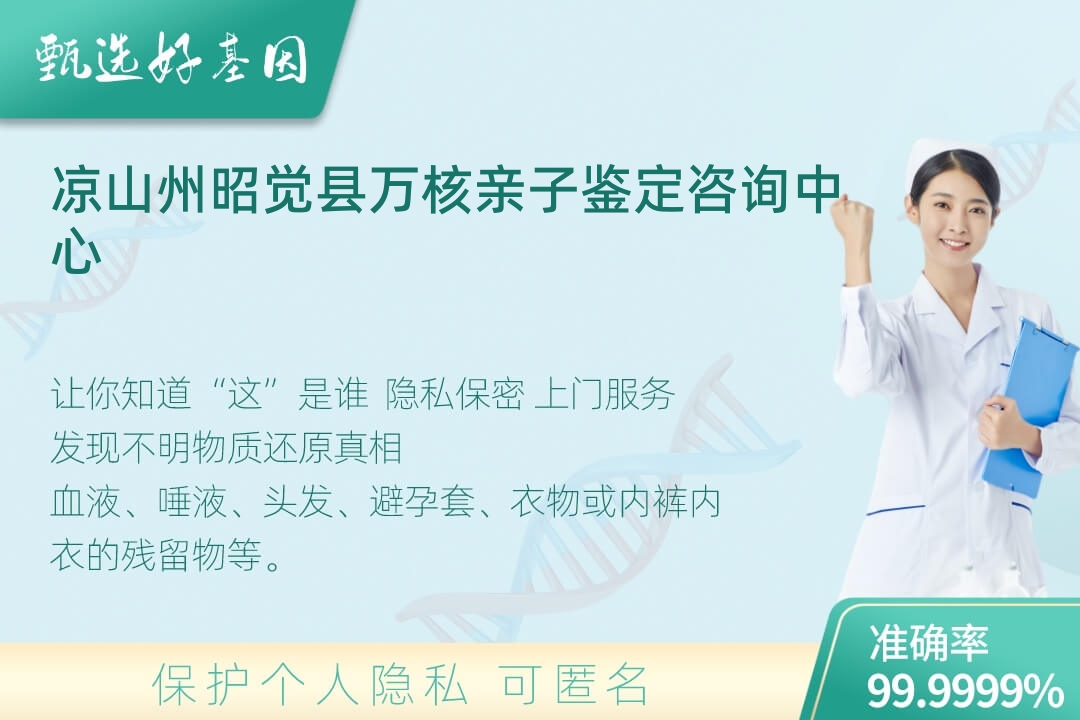 甄选好基因

凉山州昭觉县万核亲子鉴定咨询中心

让你知道“这”是谁 隐私保密 上门服务
发现不明物质还原真相
血液、唾液、头发、避孕套、衣物或内裤内衣的残留物等。

保护个人隐私 可匿名

准确率
99.9999%